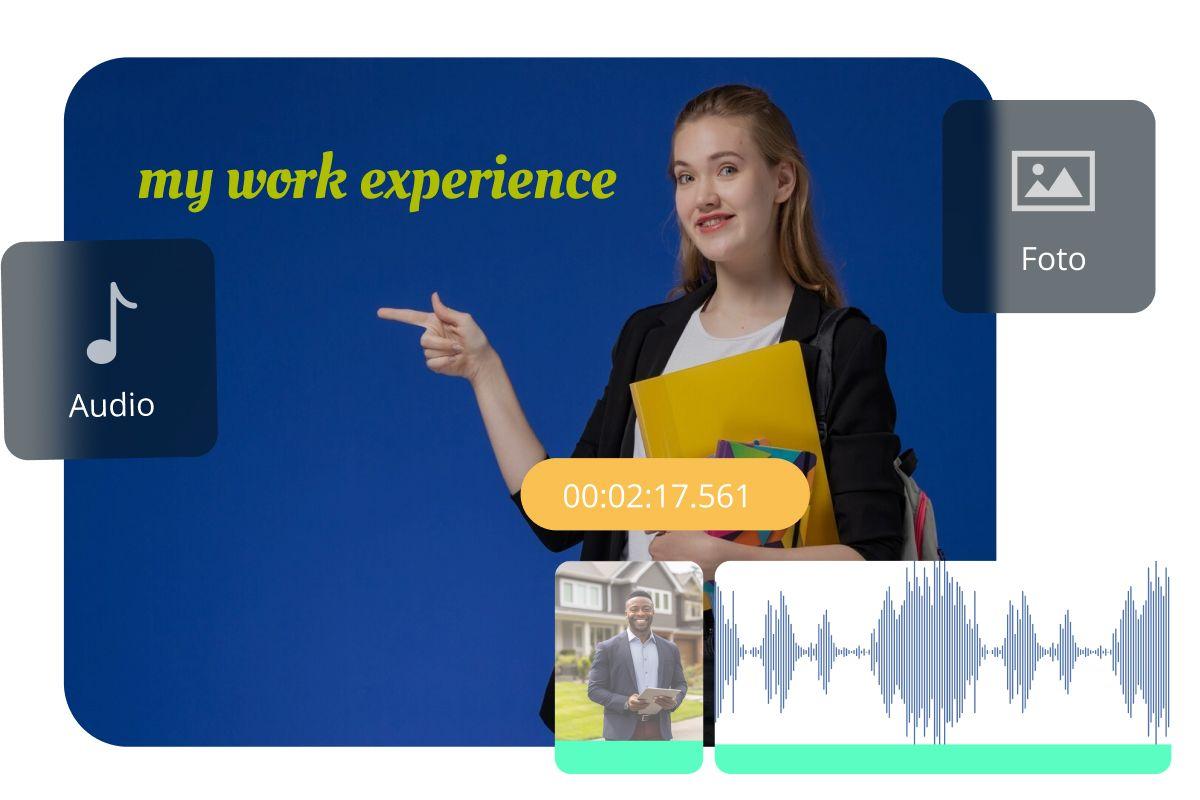 my work experience

Foto

Audio

00:02:17.561